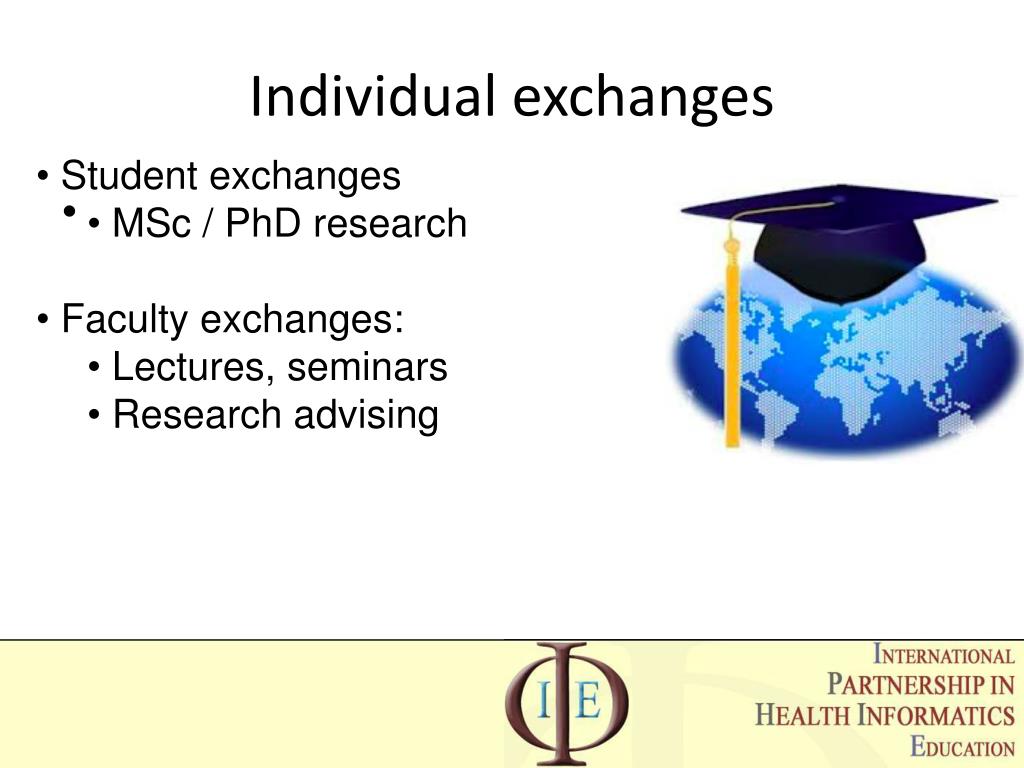 Individual exchanges

• Student exchanges
• • MSc / PhD research

• Faculty exchanges:
• Lectures, seminars
• Research advising

I E

INTERNATIONAL PARTNERSHIP IN HEALTH INFORMATICS EDUCATION